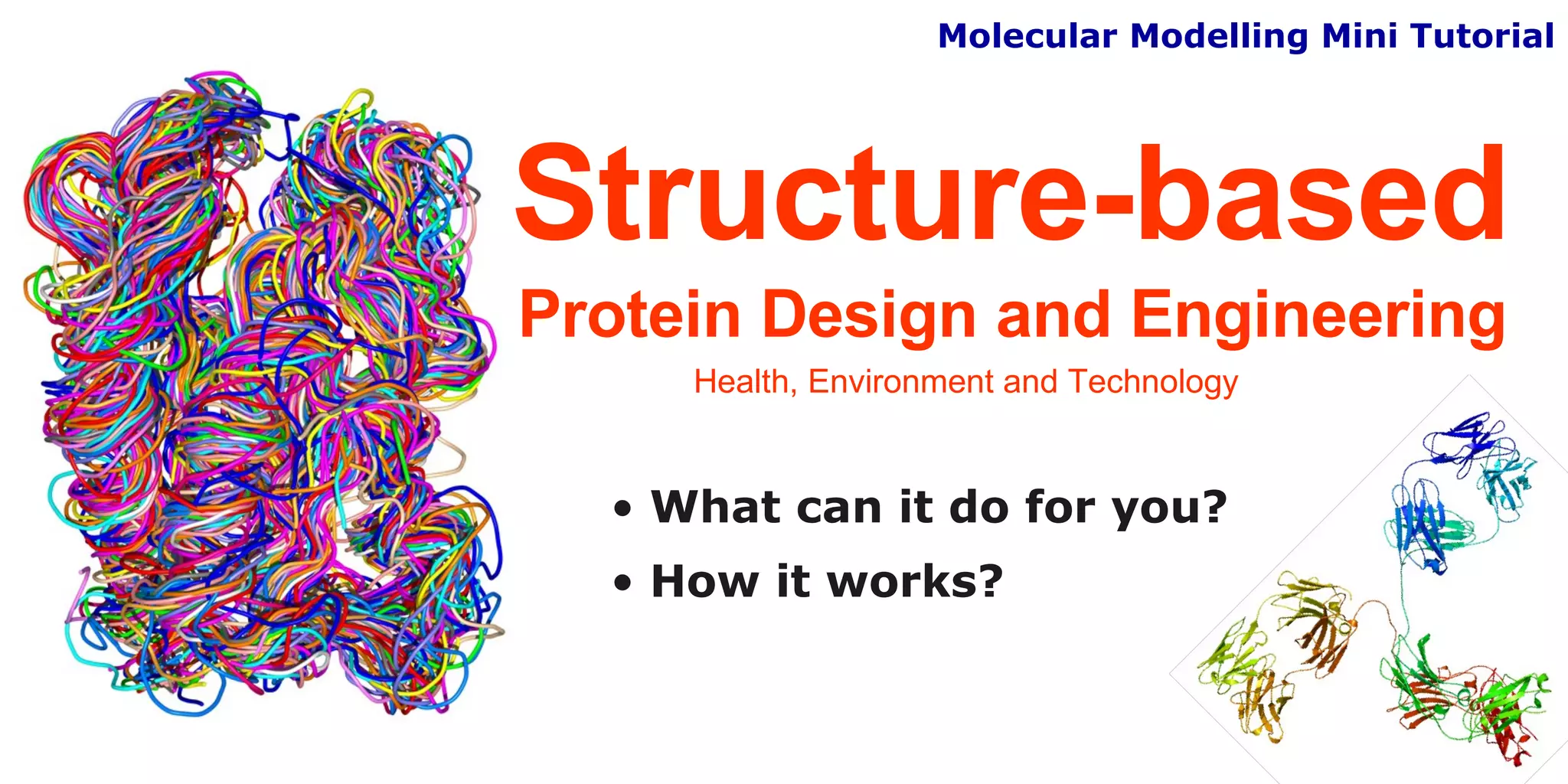 Molecular Modelling Mini Tutorial

Structure-based

Protein Design and Engineering

Health, Environment and Technology

• What can it do for you?
• How it works?